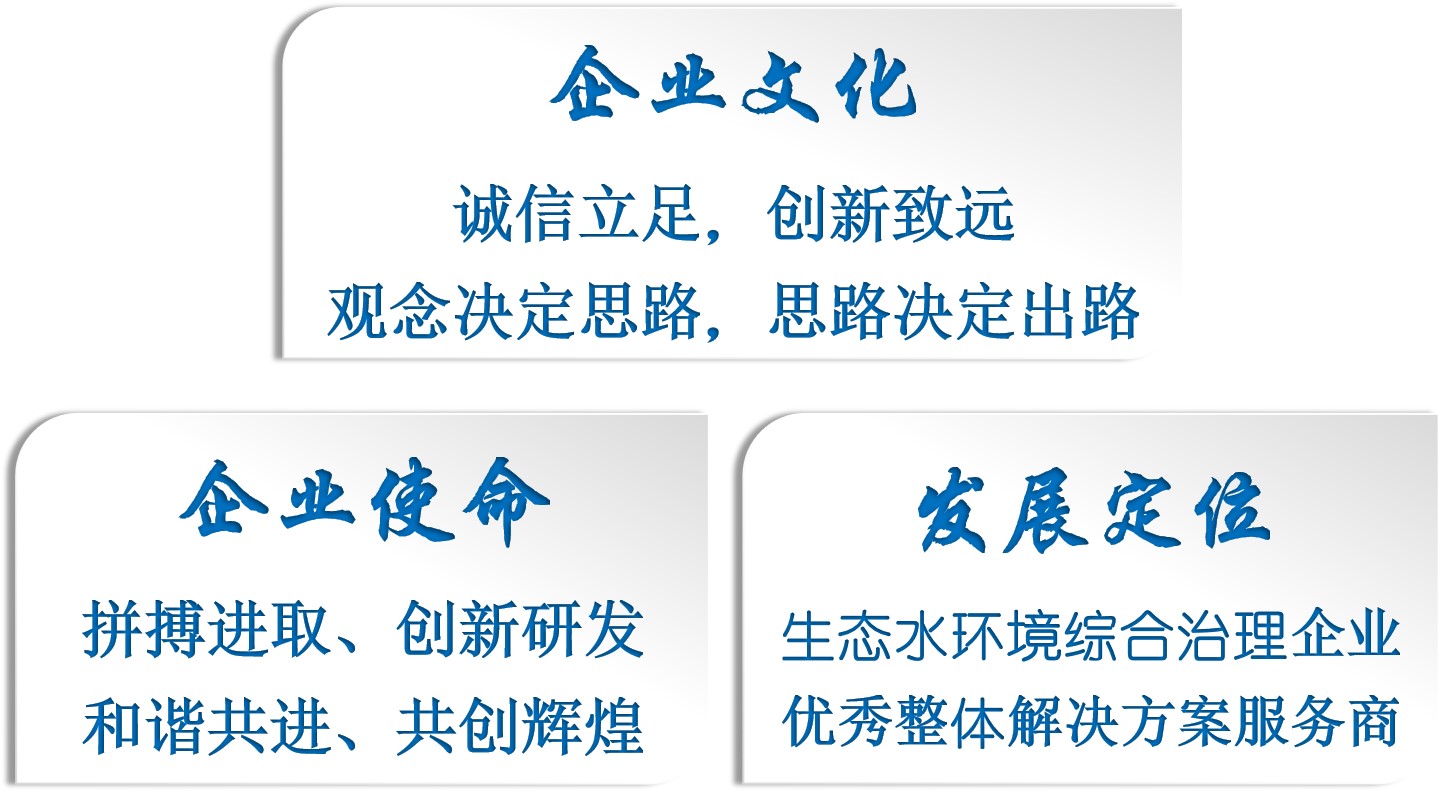 企业文化

诚信立足，创新致远
观念决定思路，思路决定出路

企业使命

拼搏进取、创新研发
和谐共进、共创辉煌

发展定位

生态水环境综合治理企业
优秀整体解决方案服务商